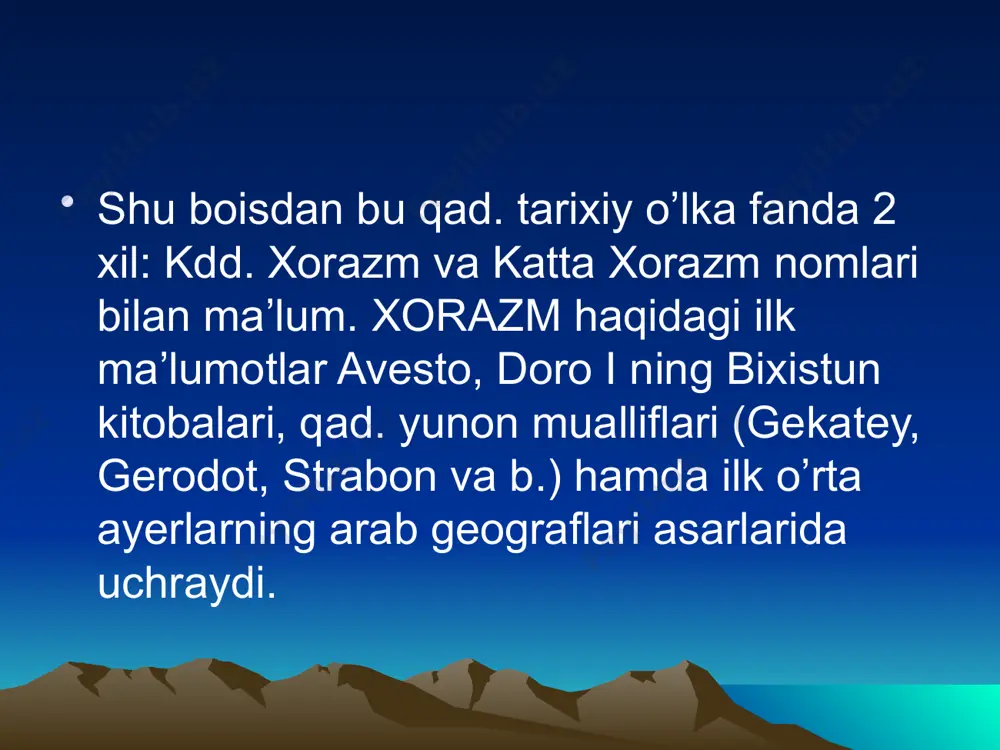 • Shu boisdan bu qad. tarixiy o’lka fanda 2 xil: Kdd. Xorazm va Katta Xorazm nomlari bilan ma’lum. XORAZM haqidagi ilk ma’lumotlar Avesto, Doro I ning Bixistun kitobalari, qad. yunon mualliflari (Gekatey, Gerodot, Strabon va b.) hamda ilk o’rta ayerlarning arab geograflari asarlarida uchraydi.